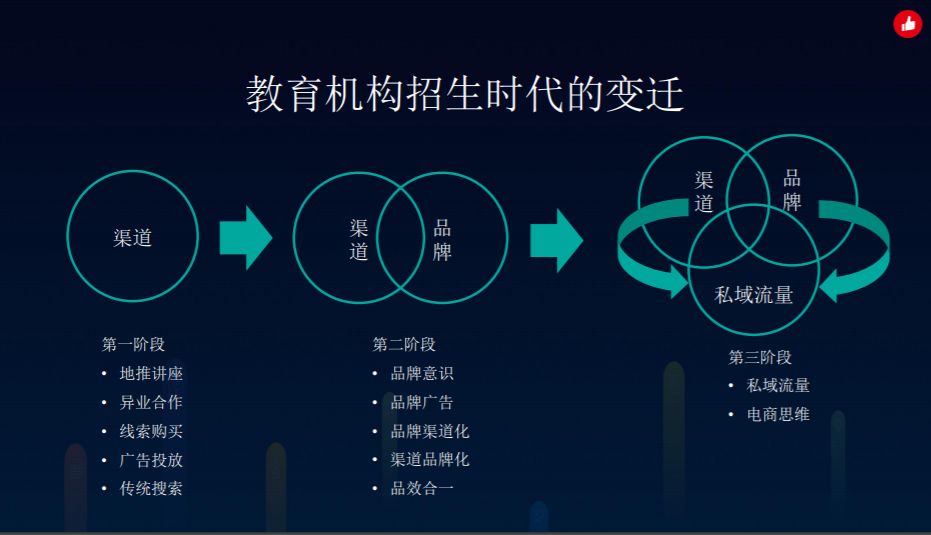 教育机构招生时代的变迁

渠道

渠道

品牌

渠道

品牌

私域流量

第一阶段
• 地推讲座
• 异业合作
• 线索购买
• 广告投放
• 传统搜索

第二阶段
• 品牌意识
• 品牌广告
• 品牌渠道化
• 渠道品牌化
• 品效合一

第三阶段
• 私域流量
• 电商思维